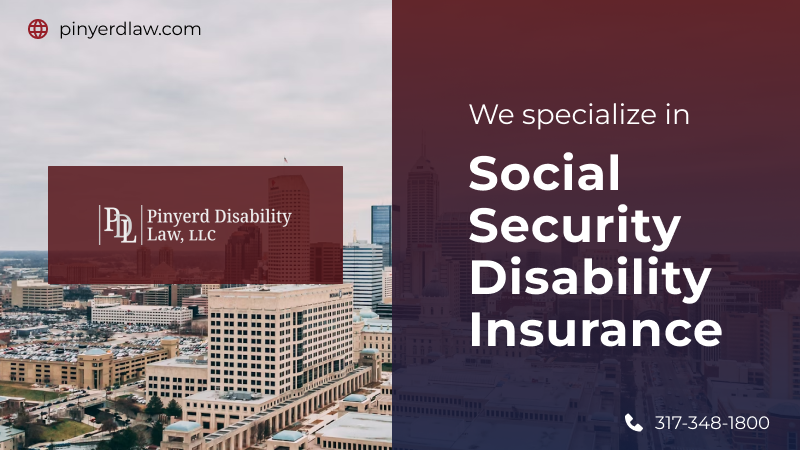 pinyerdlaw.com

PDL Pinyerd Disability Law, LLC

We specialize in

Social Security Disability Insurance

317-348-1800